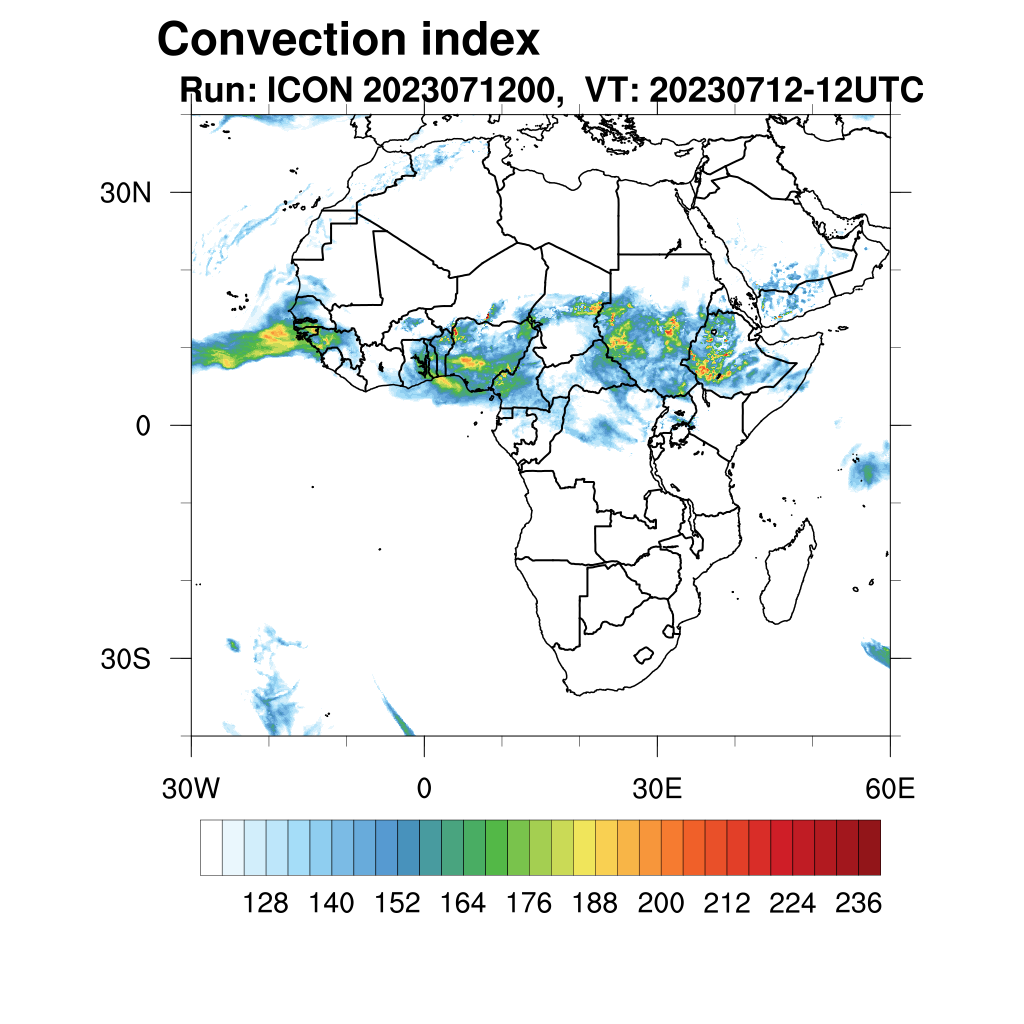 Convection index
Run: ICON 2023071200, VT: 20230712-12UTC

30N
0
30S

30W
0
30E
60E

128 140 152 164 176 188 200 212 224 236